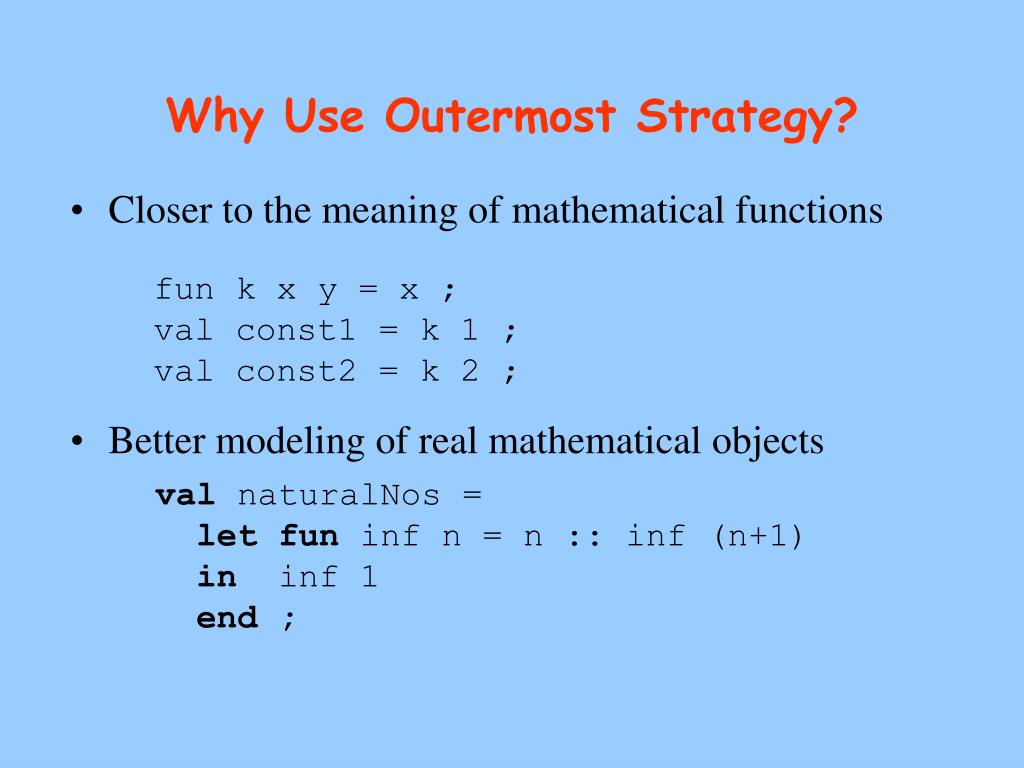 Why Use Outermost Strategy?

• Closer to the meaning of mathematical functions

fun k x y = x ;
val const1 = k 1 ;
val const2 = k 2 ;

• Better modeling of real mathematical objects

val naturalNos =
  let fun inf n = n :: inf (n+1)
  in  inf 1
  end ;